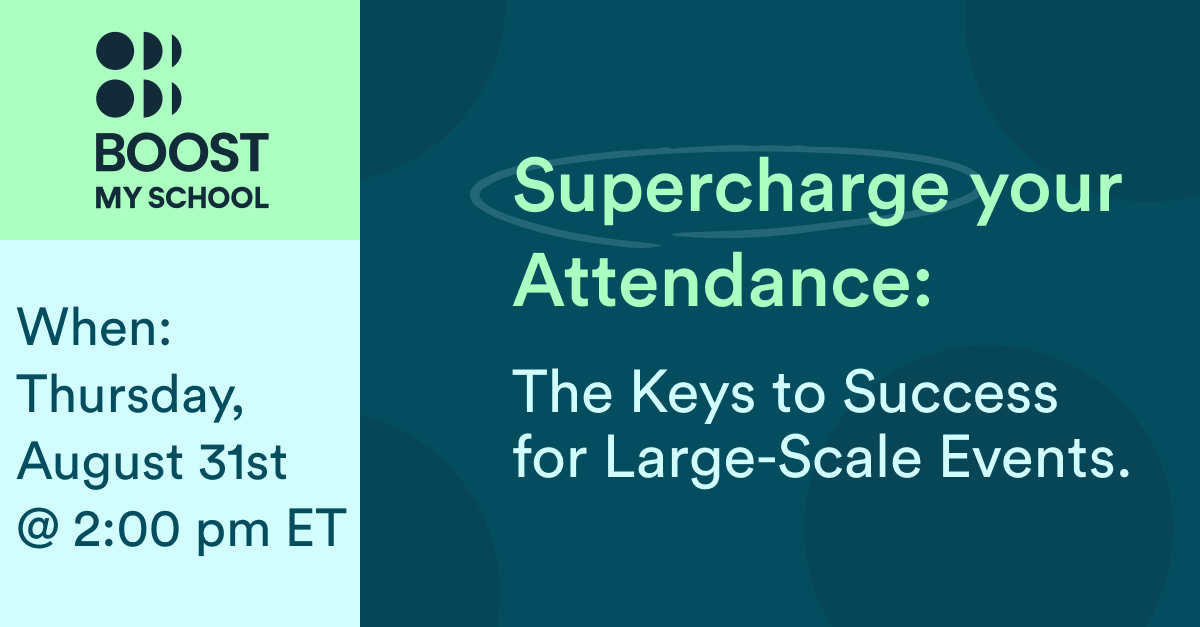 BOOST
MY SCHOOL

When:
Thursday,
August 31st
@ 2:00 pm ET

Supercharge your Attendance:

The Keys to Success for Large-Scale Events.